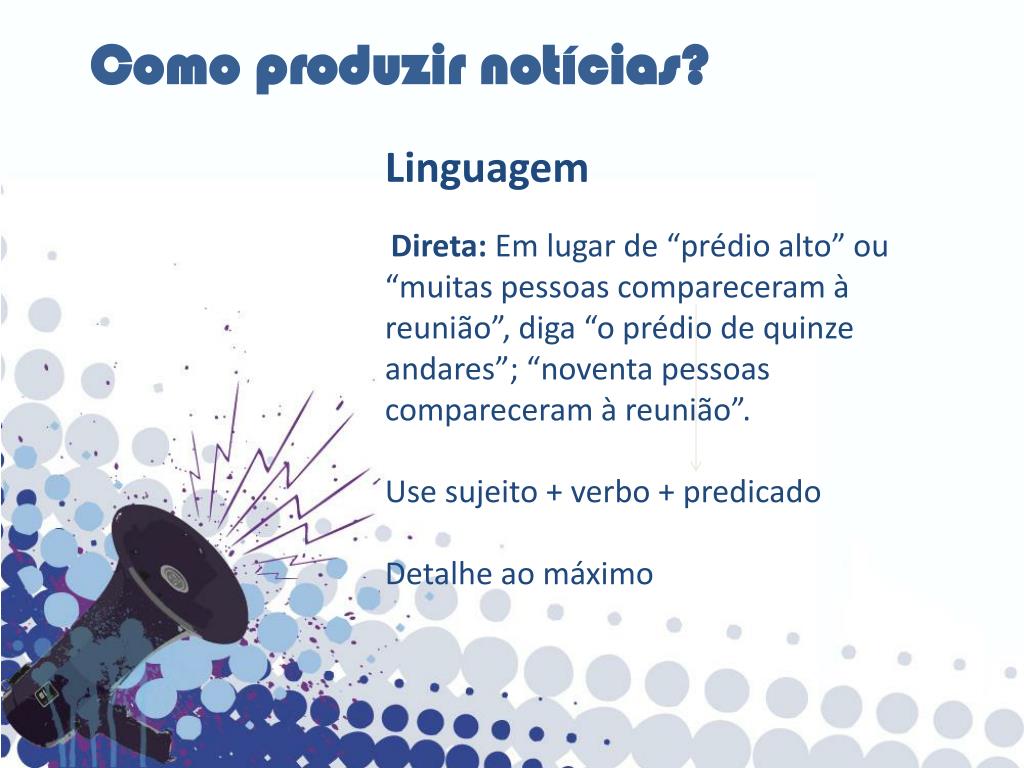 Como produzir notícias?

Linguagem

Direta: Em lugar de “prédio alto” ou “muitas pessoas compareceram à reunião”, diga “o prédio de quinze andares”; “noventa pessoas compareceram à reunião”.

Use sujeito + verbo + predicado

Detalhe ao máximo